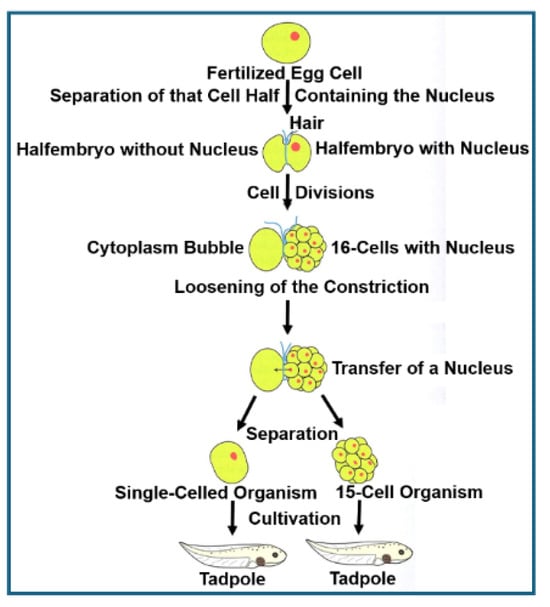 Fertilized Egg Cell

Separation of that Cell Half Containing the Nucleus

Hair

Halfembryo without Nucleus

Halfembryo with Nucleus

Cell Divisions

Cytoplasm Bubble

16-Cells with Nucleus

Loosening of the Constriction

Transfer of a Nucleus

Separation

Single-Celled Organism

15-Cell Organism

Cultivation

Tadpole

Tadpole